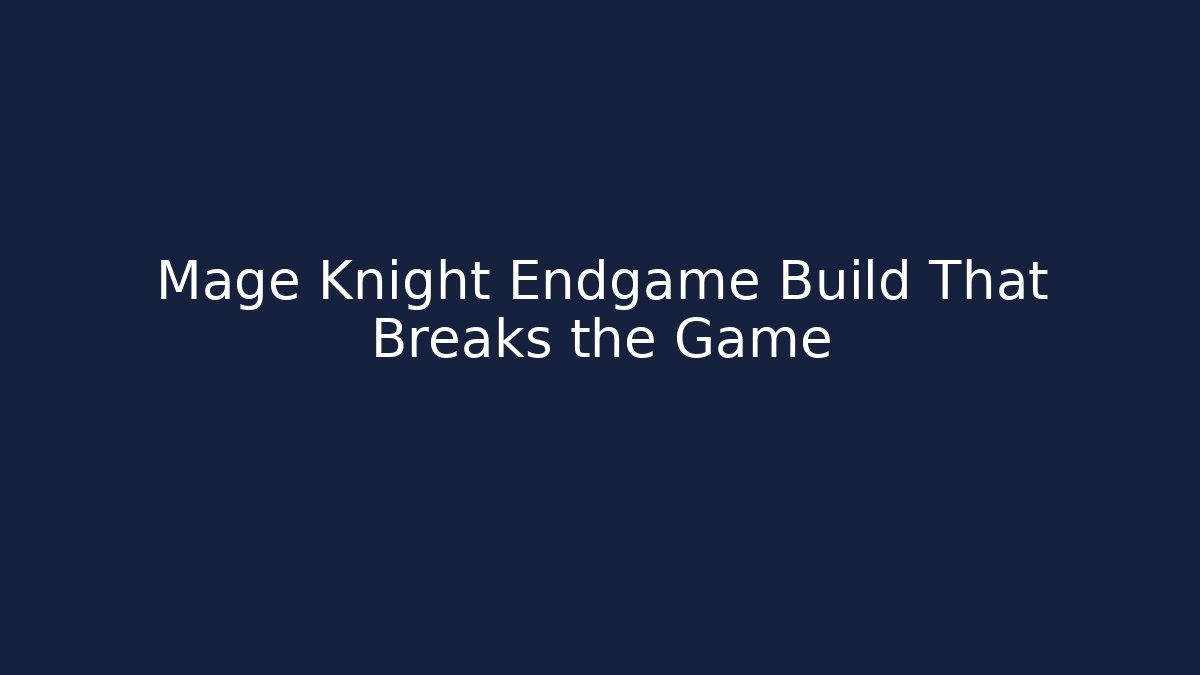 Mage Knight Endgame Build That Breaks the Game